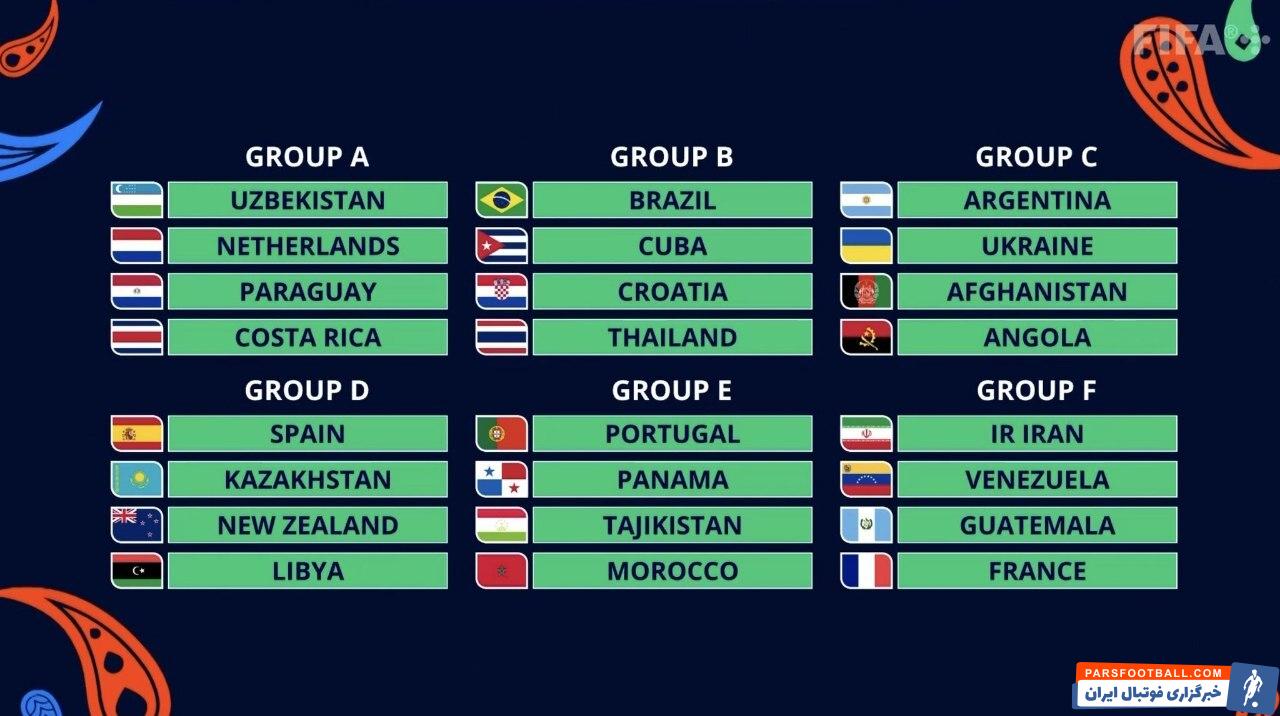 FIFA

GROUP A
UZBEKISTAN
NETHERLANDS
PARAGUAY
COSTA RICA

GROUP B
BRAZIL
CUBA
CROATIA
THAILAND

GROUP C
ARGENTINA
UKRAINE
AFGHANISTAN
ANGOLA

GROUP D
SPAIN
KAZAKHSTAN
NEW ZEALAND
LIBYA

GROUP E
PORTUGAL
PANAMA
TAJIKISTAN
MOROCCO

GROUP F
IR IRAN
VENEZUELA
GUATEMALA
FRANCE

PARSFOOTBALL.COM
خبرگزاری فوتبال ایران